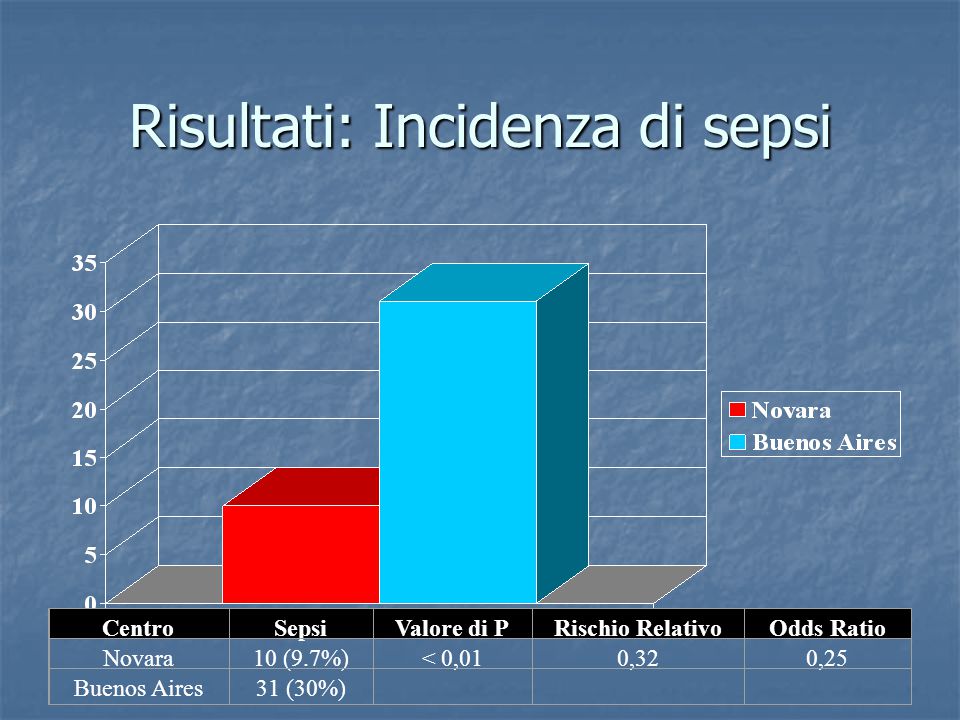 Risultati: Incidenza di sepsi

35
30
25
20
15
10
5
0

Novara
Buenos Aires

| Centro | Sepsi | Valore di P | Rischio Relativo | Odds Ratio |
|---|---|---|---|---|
| Novara | 10 (9.7%) | < 0,01 | 0,32 | 0,25 |
| Buenos Aires | 31 (30%) | | | |